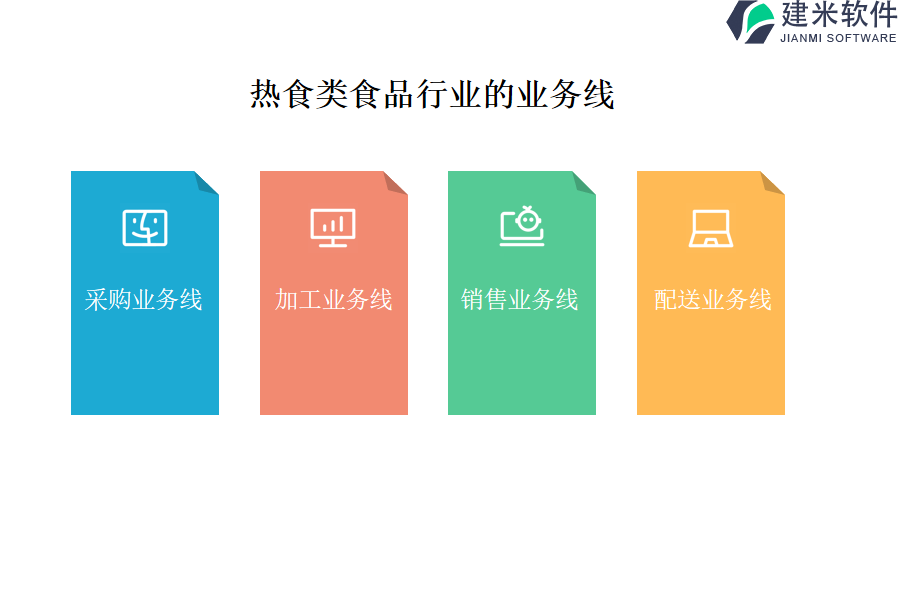 建米软件
JIANMI SOFTWARE

热食类食品行业的业务线

采购业务线

加工业务线

销售业务线

配送业务线